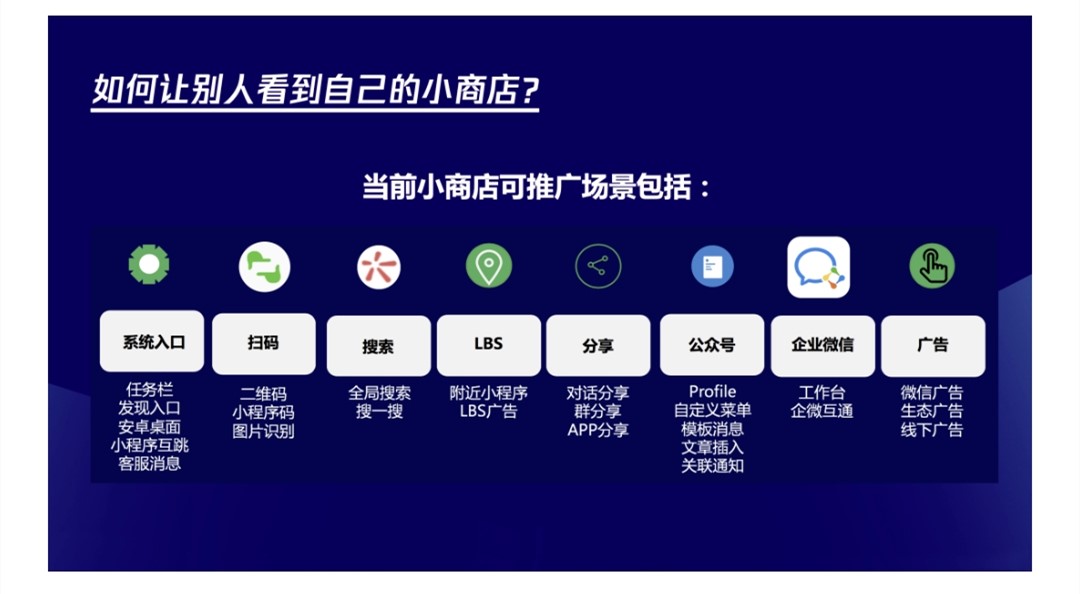 如何让别人看到自己的小商店？

当前小商店可推广场景包括：

系统入口
任务栏
发现入口
安卓桌面
小程序互跳
客服消息

扫码
二维码
小程序码
图片识别

搜索
全局搜索
搜一搜

LBS
附近小程序
LBS广告

分享
对话分享
群分享
APP分享

公众号
Profile
自定义菜单
模板消息
文章插入
关联通知

企业微信
工作台
企微互通

广告
微信广告
生态广告
线下广告